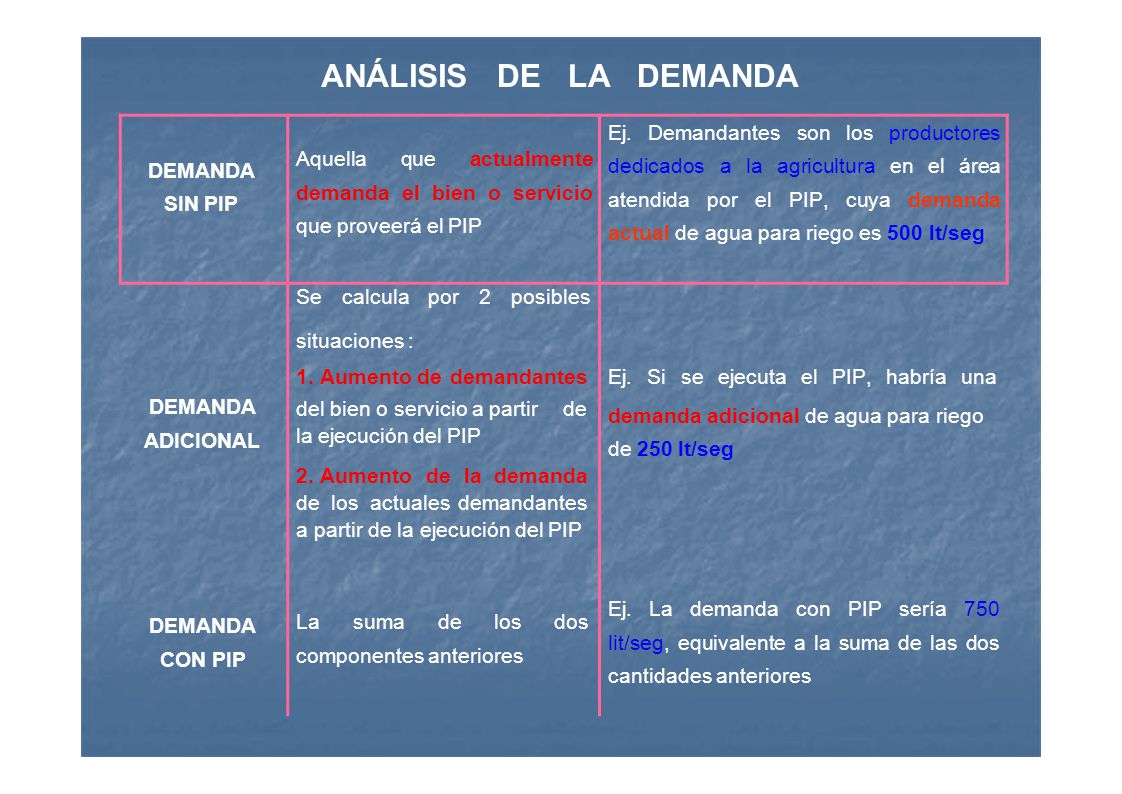 ANÁLISIS DE LA DEMANDA

| | | |
|---|---|---|
| DEMANDA SIN PIP | Aquella que actualmente demanda el bien o servicio que proveerá el PIP | Ej. Demandantes son los productores dedicados a la agricultura en el área atendida por el PIP, cuya demanda actual de agua para riego es 500 lt/seg |
| DEMANDA ADICIONAL | Se calcula por 2 posibles situaciones : 1. Aumento de demandantes del bien o servicio a partir de la ejecución del PIP 2. Aumento de la demanda de los actuales demandantes a partir de la ejecución del PIP | Ej. Si se ejecuta el PIP, habría una demanda adicional de agua para riego de 250 lt/seg |
| DEMANDA CON PIP | La suma de los dos componentes anteriores | Ej. La demanda con PIP sería 750 lit/seg, equivalente a la suma de las dos cantidades anteriores |